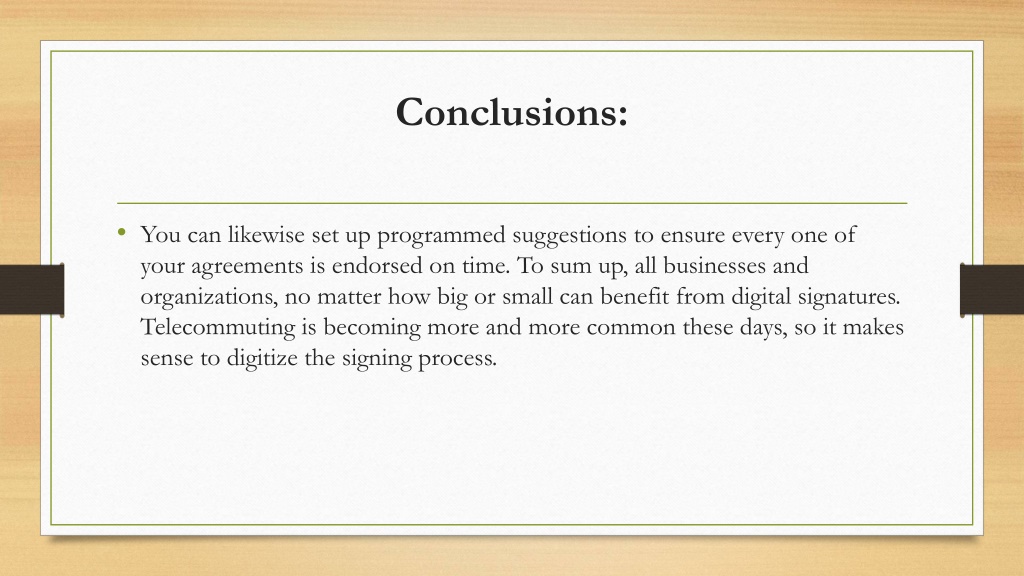 Conclusions:

• You can likewise set up programmed suggestions to ensure every one of your agreements is endorsed on time. To sum up, all businesses and organizations, no matter how big or small can benefit from digital signatures. Telecommuting is becoming more and more common these days, so it makes sense to digitize the signing process.